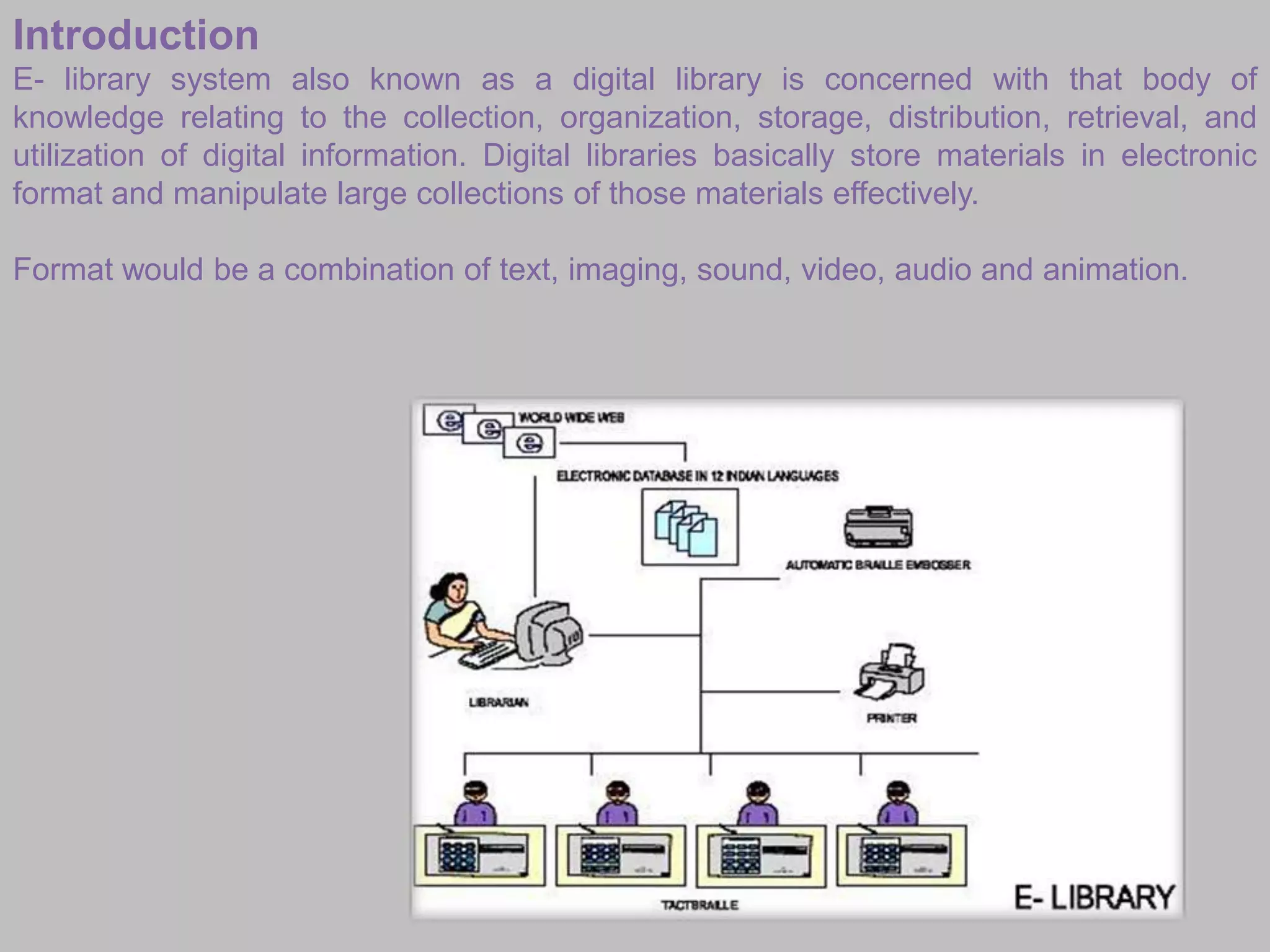 Introduction

E- library system also known as a digital library is concerned with that body of knowledge relating to the collection, organization, storage, distribution, retrieval, and utilization of digital information. Digital libraries basically store materials in electronic format and manipulate large collections of those materials effectively.

Format would be a combination of text, imaging, sound, video, audio and animation.

WORLD WIDE WEB

ELECTRONIC DATABASE IN 12 INDIAN LANGUAGES

AUTOMATIC BRAILLE EMBOSSER

LIBRARIAN

PRINTER

TACTBRAILLE

E- LIBRARY